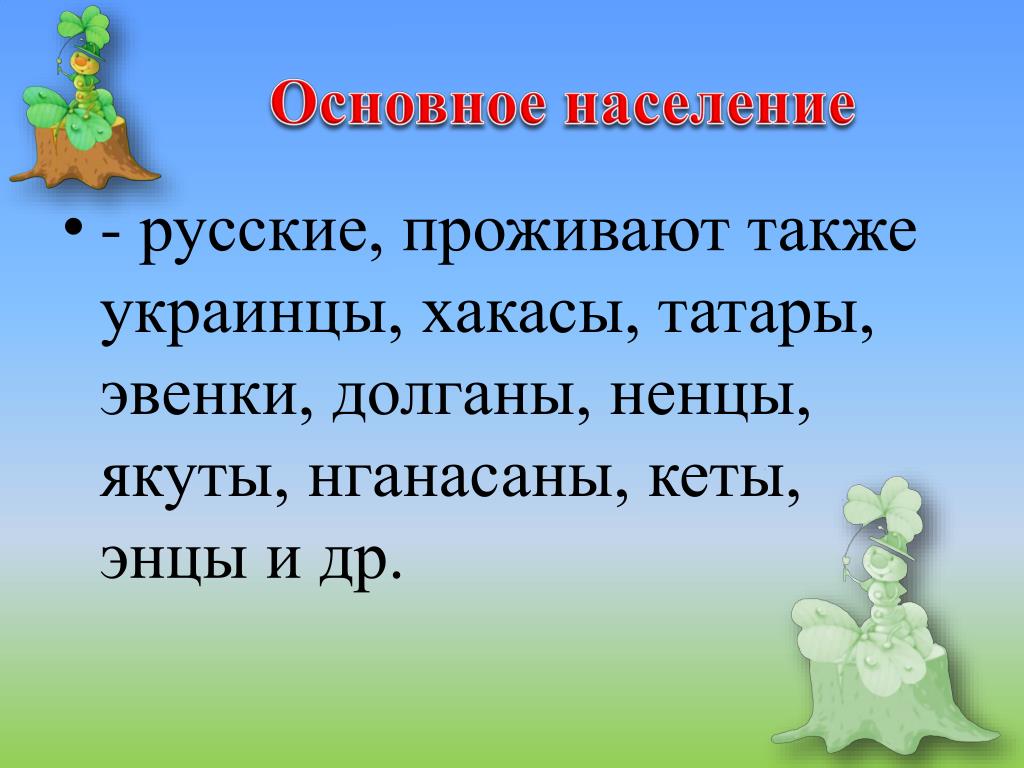 Основное население

• - русские, проживают также украинцы, хакасы, татары, эвенки, долганы, ненцы, якуты, нганасаны, кеты, энцы и др.